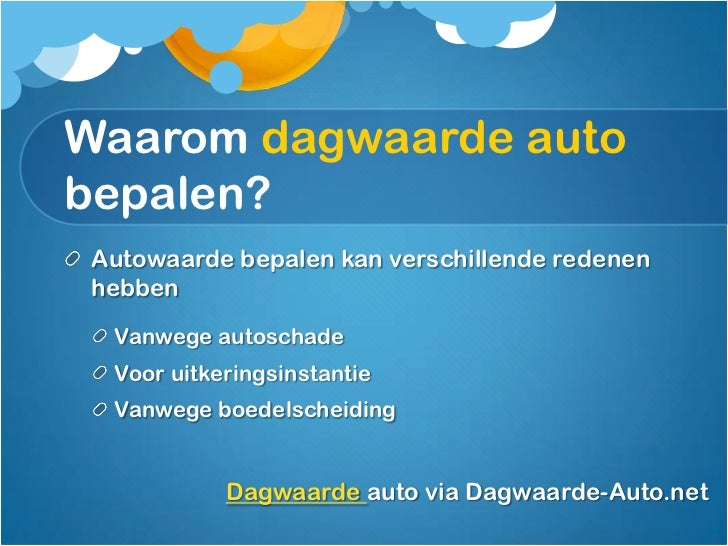 Waarom dagwaarde auto bepalen?

Autowaarde bepalen kan verschillende redenen hebben

Vanwege autoschade

Voor uitkeringsinstantie

Vanwege boedelscheiding

Dagwaarde auto via Dagwaarde-Auto.net